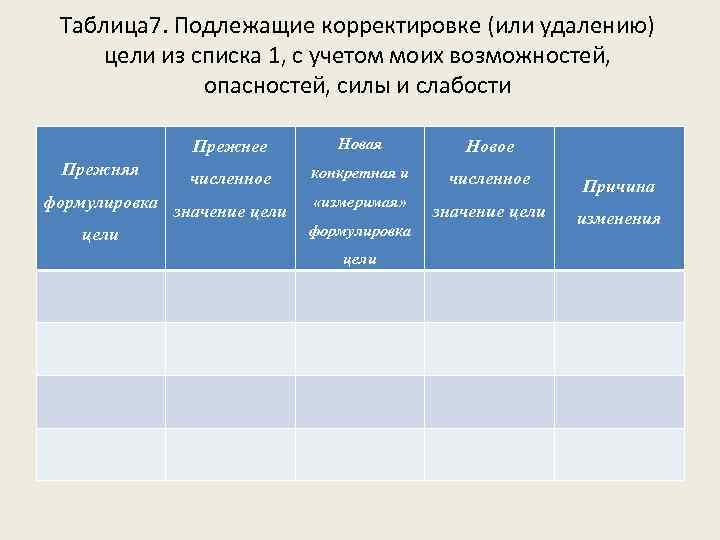 Таблица7. Подлежащие корректировке (или удалению) цели из списка 1, с учетом моих возможностей, опасностей, силы и слабости

| Прежняя формулировка цели | Прежнее численное значение цели | Новая конкретная и «измеримая» формулировка цели | Новое численное значение цели | Причина изменения |
|---|---|---|---|---|
| | | | | |
| | | | | |
| | | | | |
| | | | | |